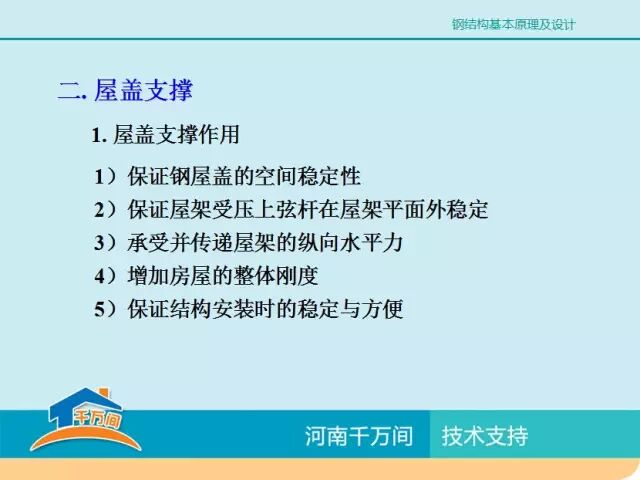 钢结构基本原理及设计

二. 屋盖支撑

1. 屋盖支撑作用

1）保证钢屋盖的空间稳定性
2）保证屋架受压上弦杆在屋架平面外稳定
3）承受并传递屋架的纵向水平力
4）增加房屋的整体刚度
5）保证结构安装时的稳定与方便

千万间

河南千万间　技术支持